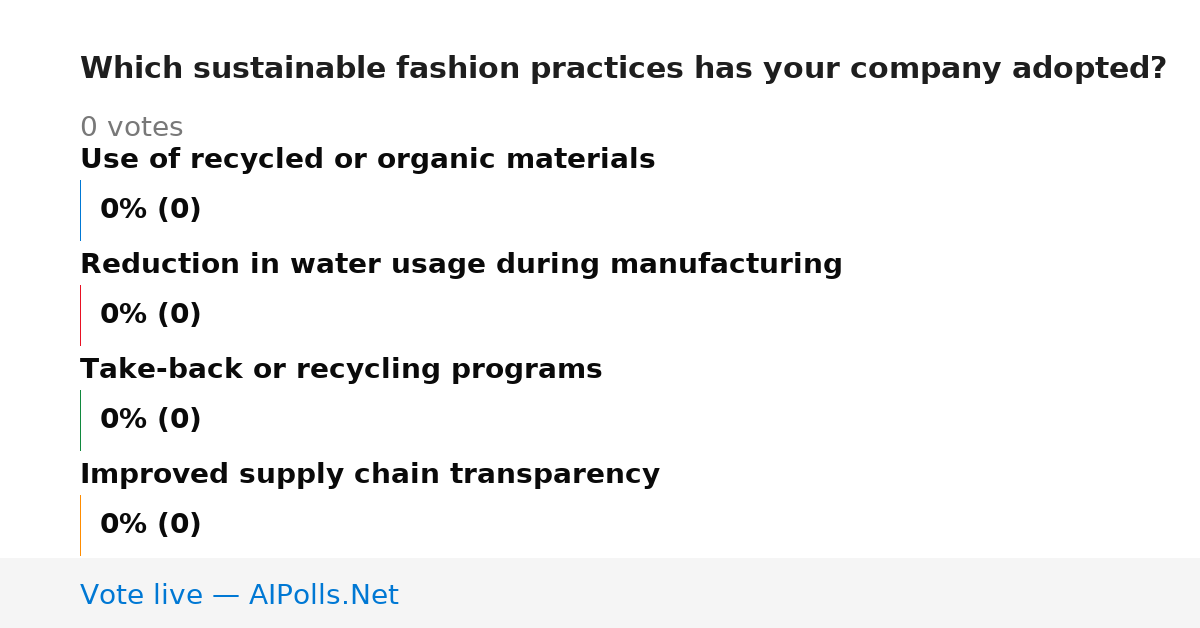 Which sustainable fashion practices has your company adopted?

0 votes

Use of recycled or organic materials

0% (0)

Reduction in water usage during manufacturing

0% (0)

Take-back or recycling programs

0% (0)

Improved supply chain transparency

0% (0)

Vote live — AIPolls.Net